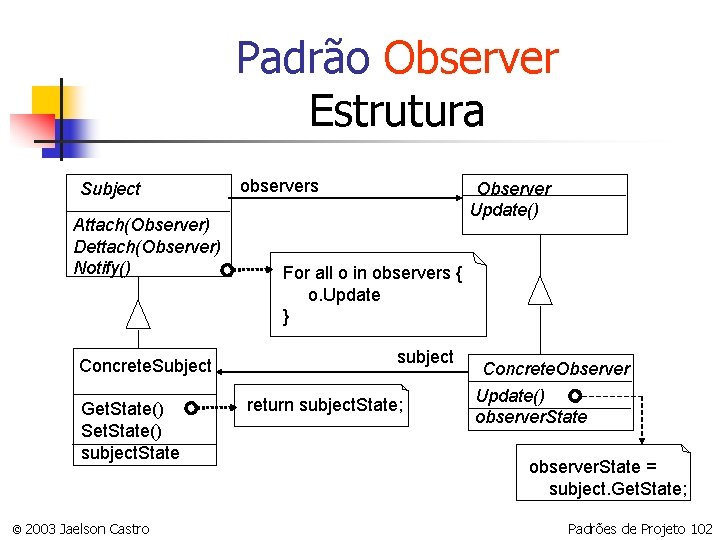 Padrão Observer
Estrutura

Subject

Attach(Observer)
Dettach(Observer)
Notify()

observers

Observer

Update()

For all o in observers {
o.Update
}

ConcreteSubject

GetState()
SetState()
subjectState

return subjectState;

subject

ConcreteObserver

Update()
observerState

observerState =
subject.GetState;

© 2003 Jaelson Castro

Padrões de Projeto 102